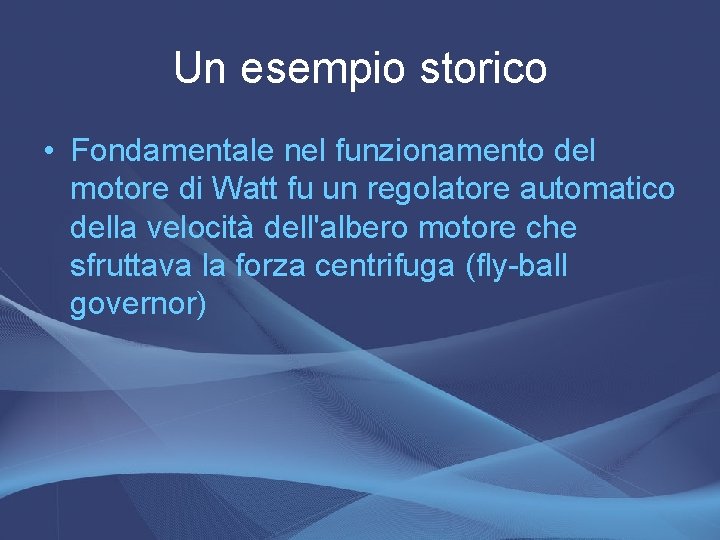 Un esempio storico

• Fondamentale nel funzionamento del motore di Watt fu un regolatore automatico della velocità dell'albero motore che sfruttava la forza centrifuga (fly-ball governor)